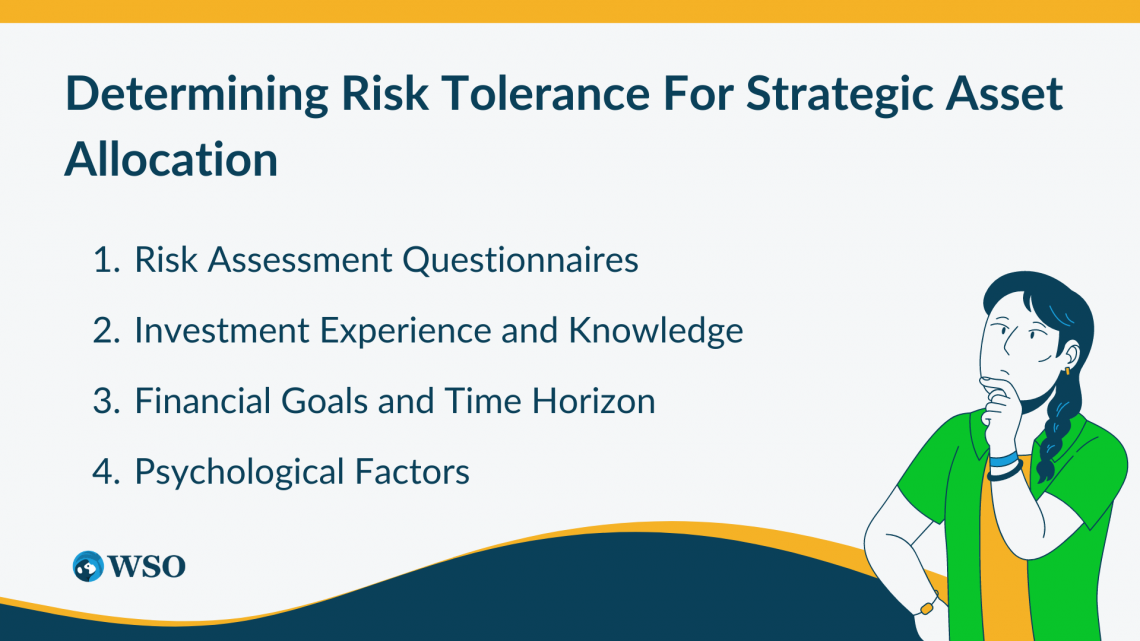 Determining Risk Tolerance For Strategic Asset Allocation

1. Risk Assessment Questionnaires
2. Investment Experience and Knowledge
3. Financial Goals and Time Horizon
4. Psychological Factors

WSO